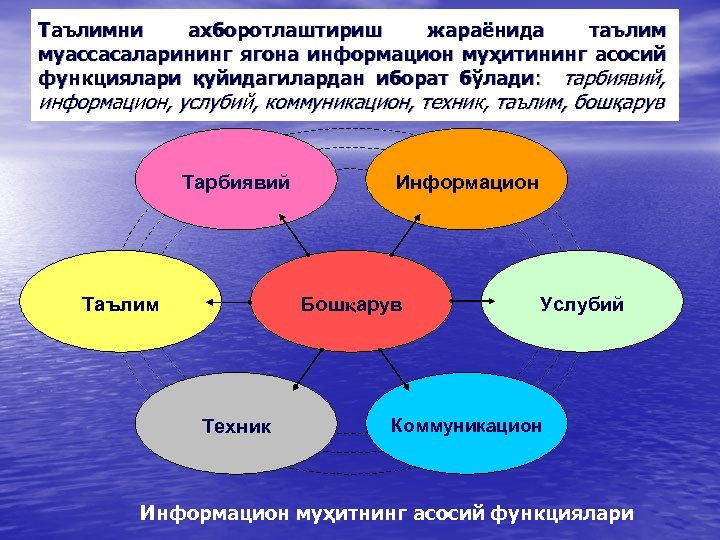 Таълимни ахборотлаштириш жараёнида таълим муассасаларининг ягона информацион муҳитининг асосий функциялари қуйидагилардан иборат бўлади: тарбиявий, информацион, услубий, коммуникацион, техник, таълим, бошқарув

Тарбиявий

Информацион

Таълим

Бошқарув

Услубий

Техник

Коммуникацион

Информацион муҳитнинг асосий функциялари